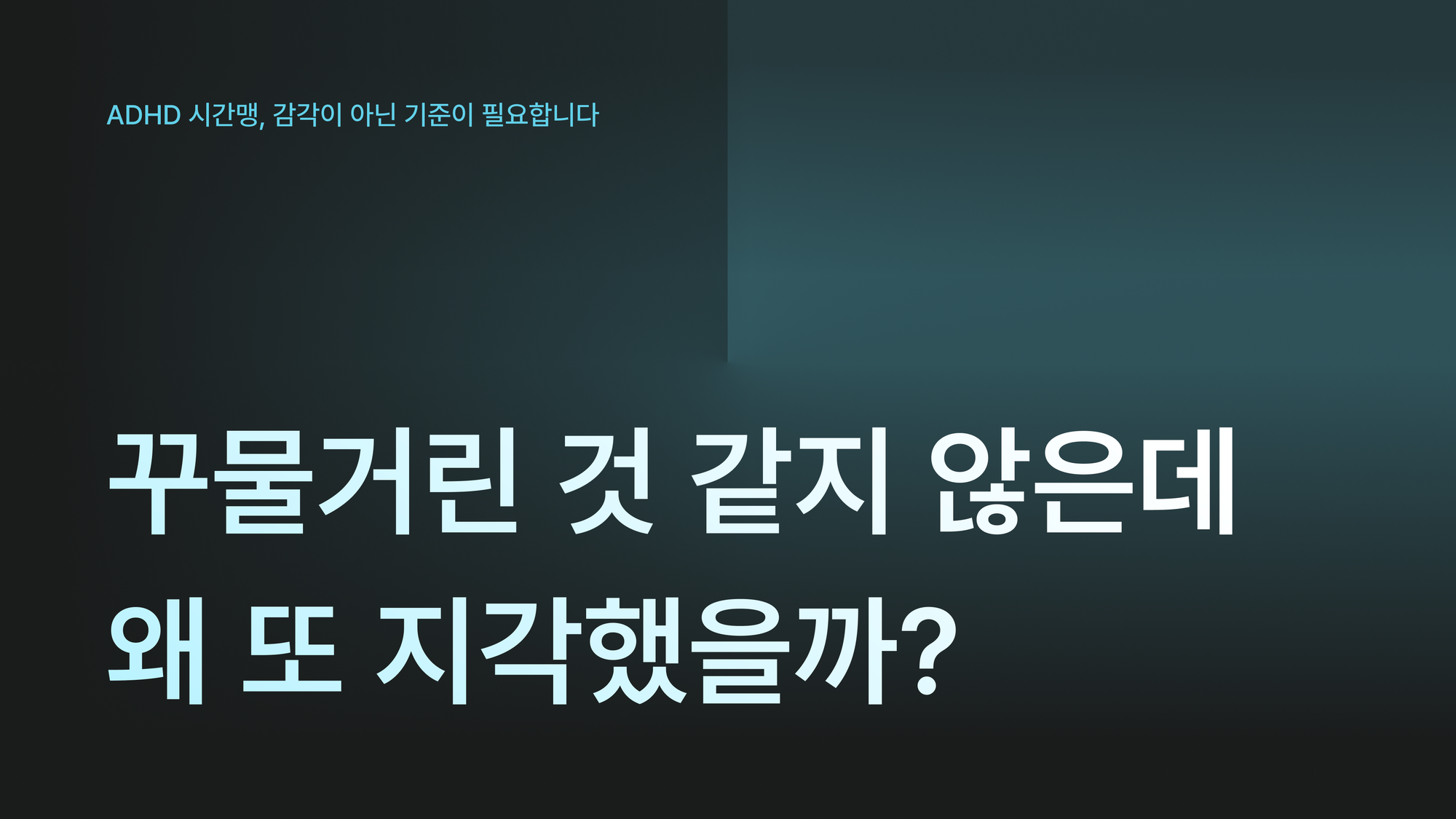 ADHD 시간맹, 감각이 아닌 기준이 필요합니다

꾸물거린 것 같지 않은데
왜 또 지각했을까?